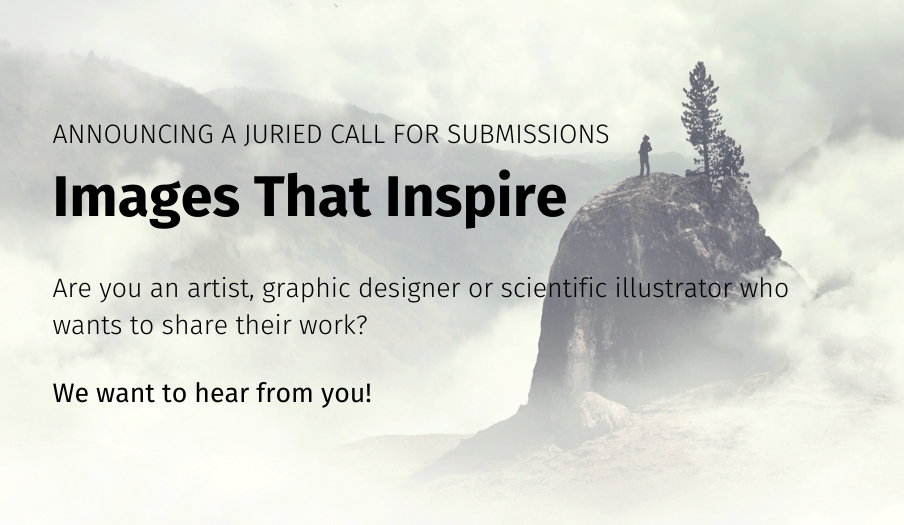 ANNOUNCING A JURIED CALL FOR SUBMISSIONS

Images That Inspire

Are you an artist, graphic designer or scientific illustrator who wants to share their work?

We want to hear from you!